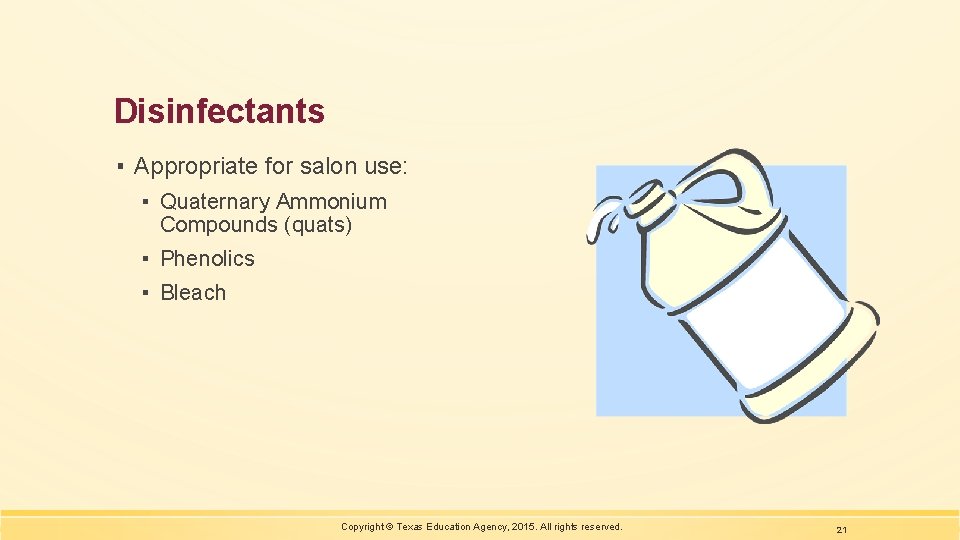 Disinfectants

▪ Appropriate for salon use:

▪ Quaternary Ammonium Compounds (quats)

▪ Phenolics

▪ Bleach

Copyright © Texas Education Agency, 2015. All rights reserved.

21